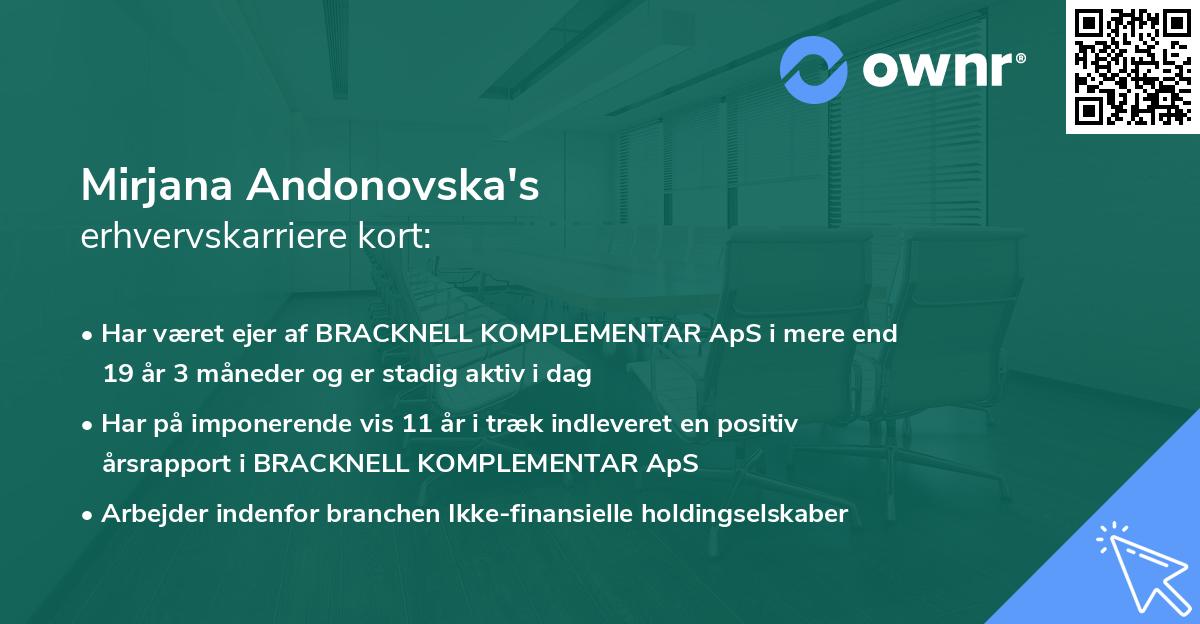 ownr®

Mirjana Andonovska's
erhvervskarriere kort:

• Har været ejer af BRACKNELL KOMPLEMENTAR ApS i mere end 19 år 3 måneder og er stadig aktiv i dag
• Har på imponerende vis 11 år i træk indleveret en positiv årsrapport i BRACKNELL KOMPLEMENTAR ApS
• Arbejder indenfor branchen Ikke-finansielle holdingselskaber